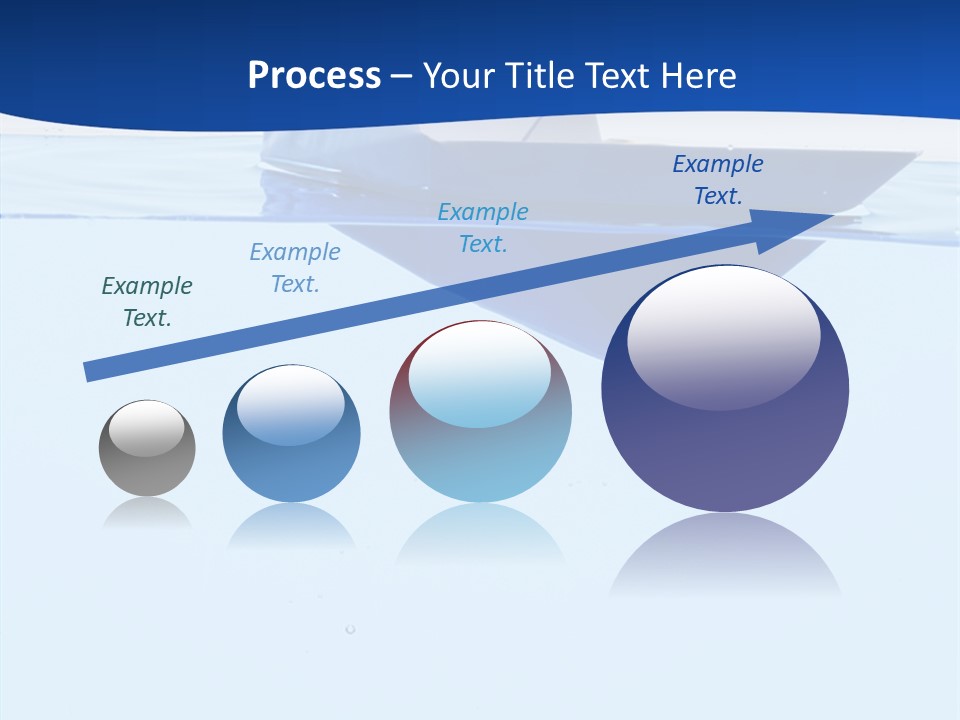 Process – Your Title Text Here

Example Text.

Example Text.

Example Text.

Example Text.